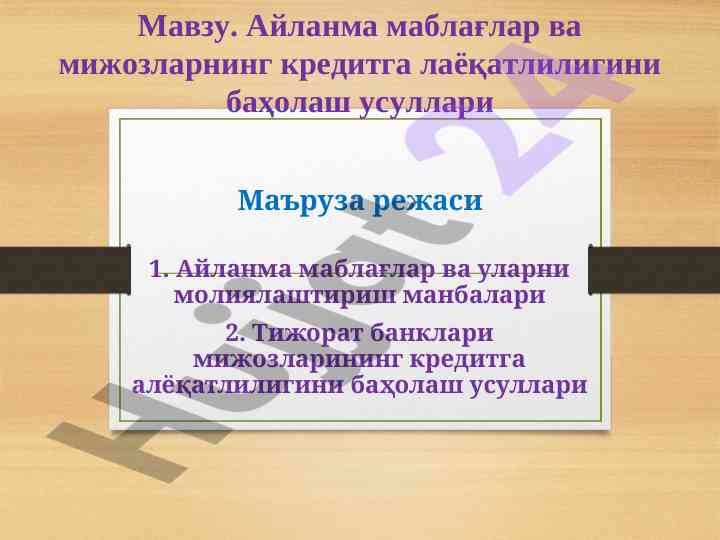 Мавзу. Айланма маблағлар ва мижозларнинг кредитга лаёқатлилигини баҳолаш усуллари

Маъруза режаси

1. Айланма маблағлар ва уларни молиялаштириш манбалари

2. Тижорат банклари мижозларининг кредитга алёқатлилигини баҳолаш усуллари

Hujjat24